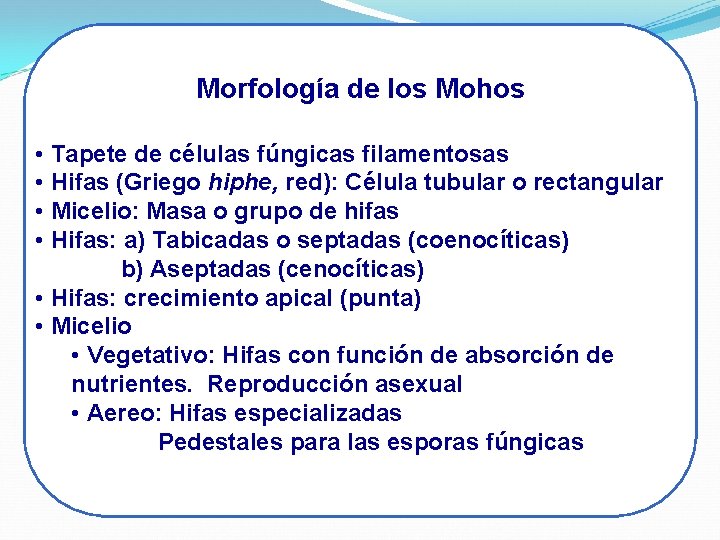 Morfología de los Mohos

• Tapete de células fúngicas filamentosas
• Hifas (Griego hiphe, red): Célula tubular o rectangular
• Micelio: Masa o grupo de hifas
• Hifas: a) Tabicadas o septadas (coenocíticas)
b) Aseptadas (cenocíticas)
• Hifas: crecimiento apical (punta)
• Micelio
• Vegetativo: Hifas con función de absorción de nutrientes. Reproducción asexual
• Aereo: Hifas especializadas
Pedestales para las esporas fúngicas